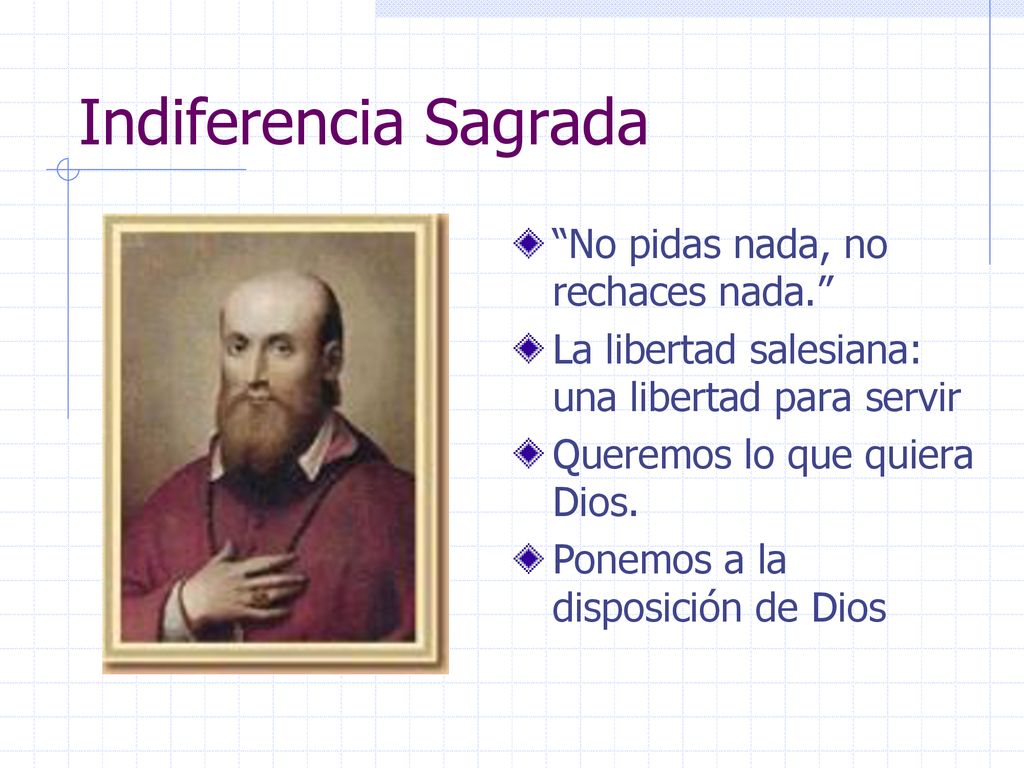 Indiferencia Sagrada

“No pidas nada, no rechaces nada.”

La libertad salesiana: una libertad para servir

Queremos lo que quiera Dios.

Ponemos a la disposición de Dios